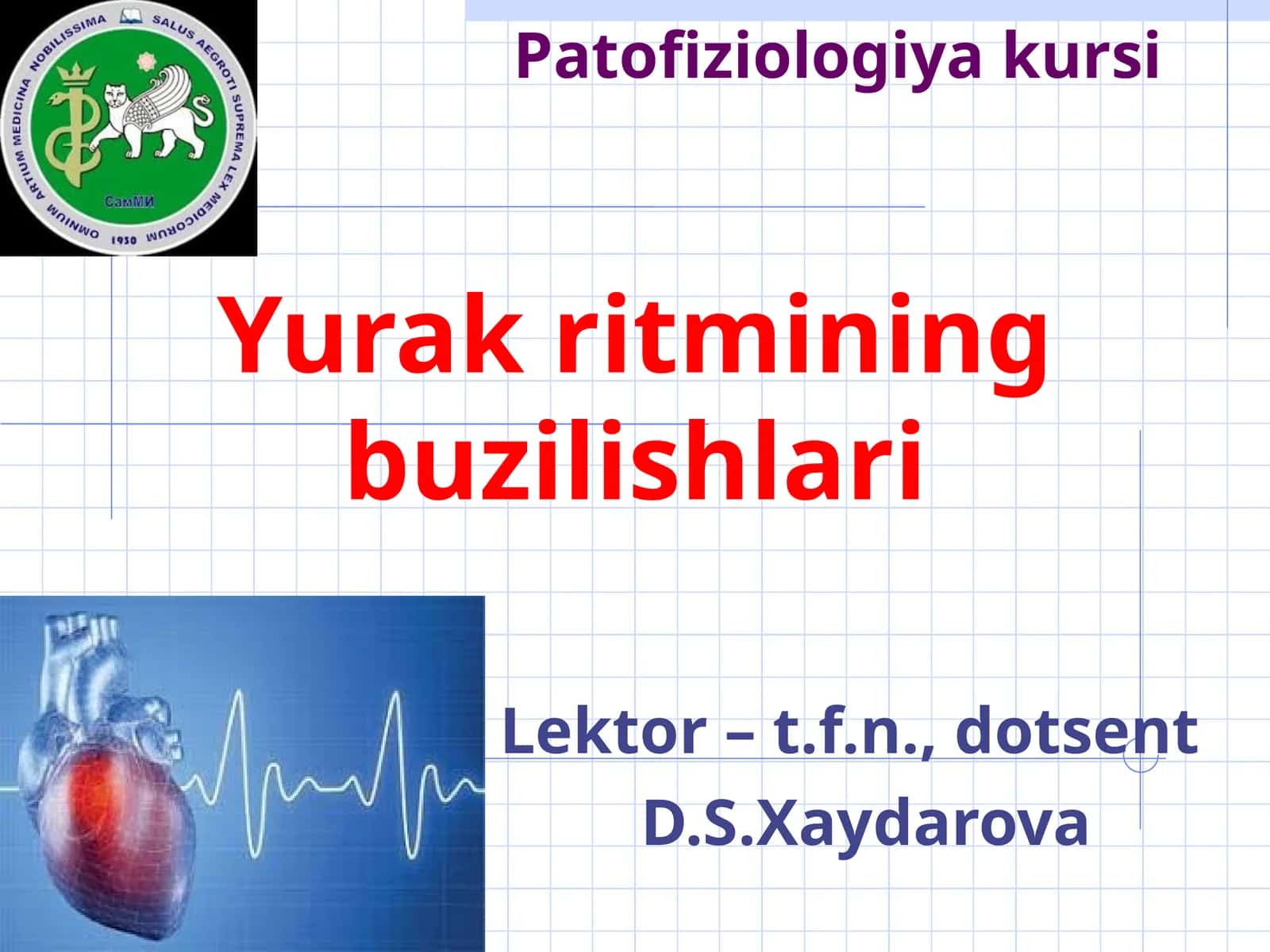 OMNIUM ARTIUM MEDICINA NOBILISSIMA SALUS AEGROTI SUPREMA LEX MEDICORUM

СамМИ

1930

Patofiziologiya kursi

Yurak ritmining buzilishlari

Lektor – t.f.n., dotsent

D.S.Xaydarova